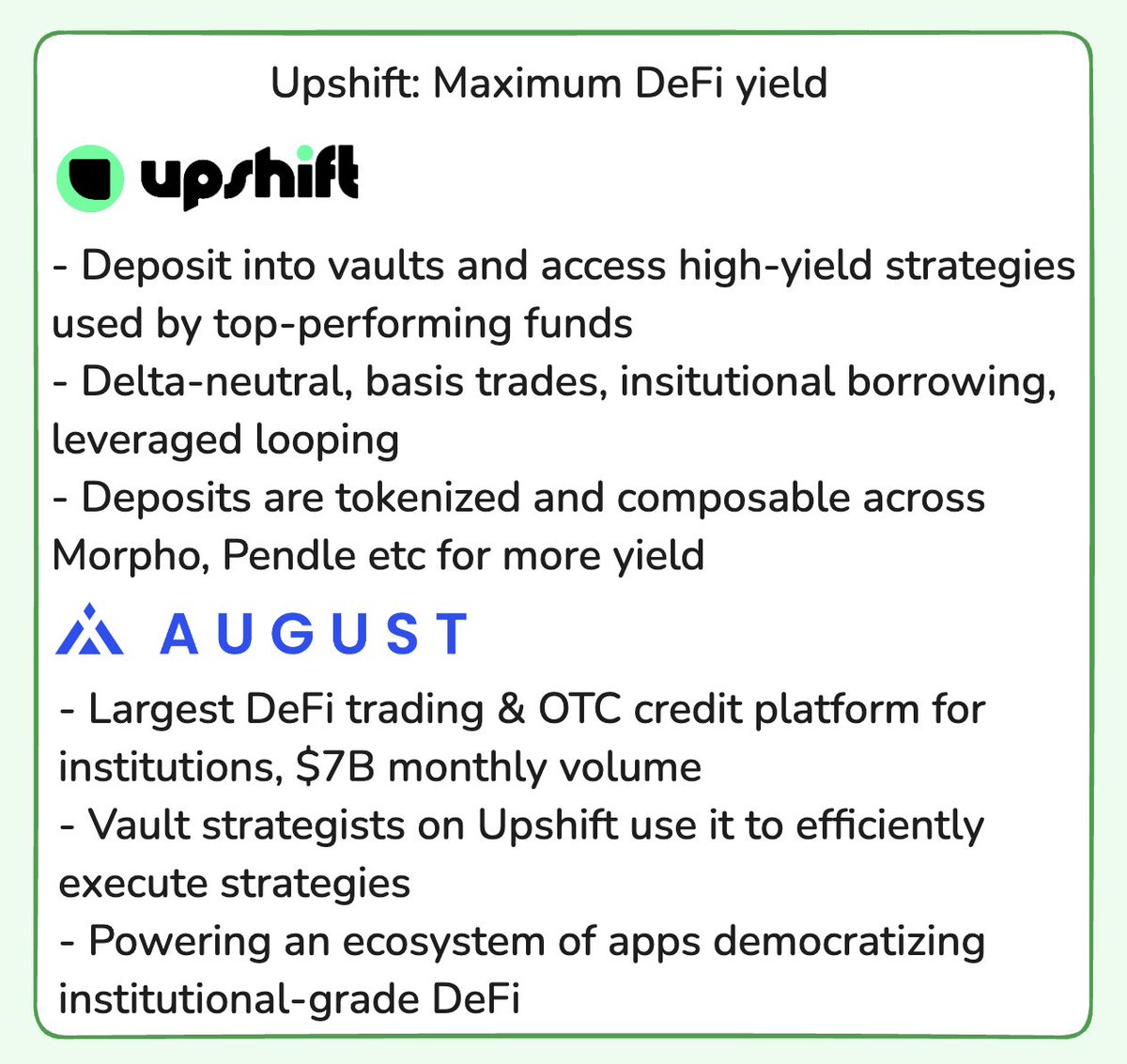 Upshift: Maximum DeFi yield

upshift

- Deposit into vaults and access high-yield strategies used by top-performing funds
- Delta-neutral, basis trades, insitutional borrowing, leveraged looping
- Deposits are tokenized and composable across Morpho, Pendle etc for more yield

AUGUST

- Largest DeFi trading & OTC credit platform for institutions, \$7B monthly volume
- Vault strategists on Upshift use it to efficiently execute strategies
- Powering an ecosystem of apps democratizing institutional-grade DeFi